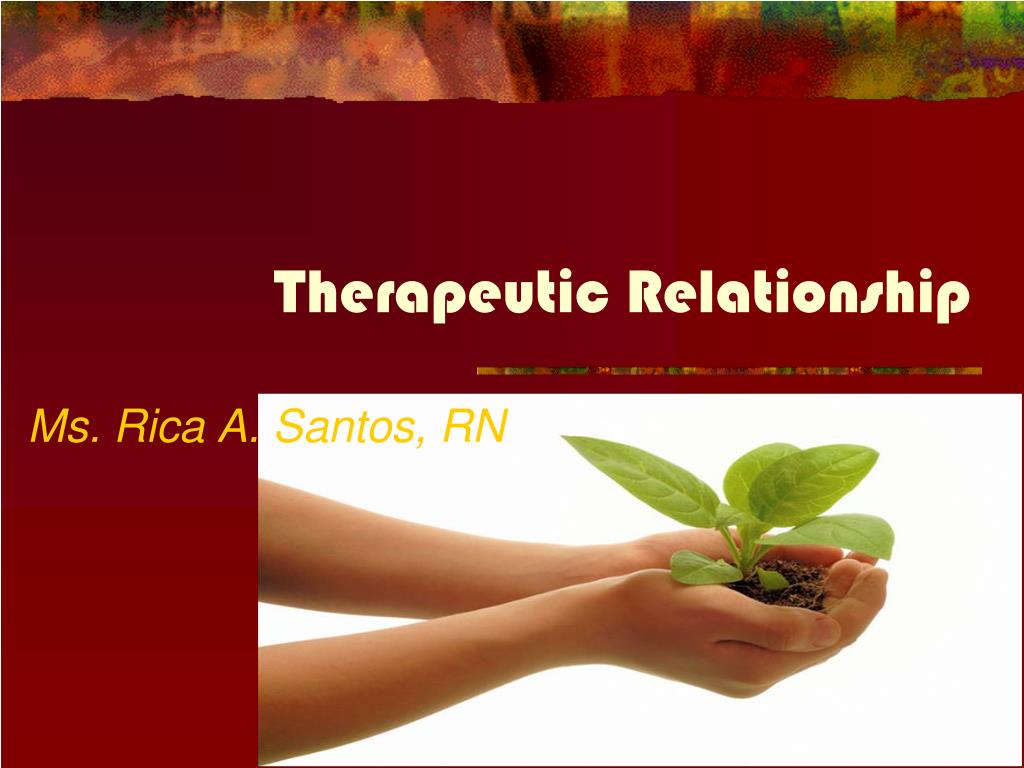 Therapeutic Relationship

Ms. Rica A. Santos, RN